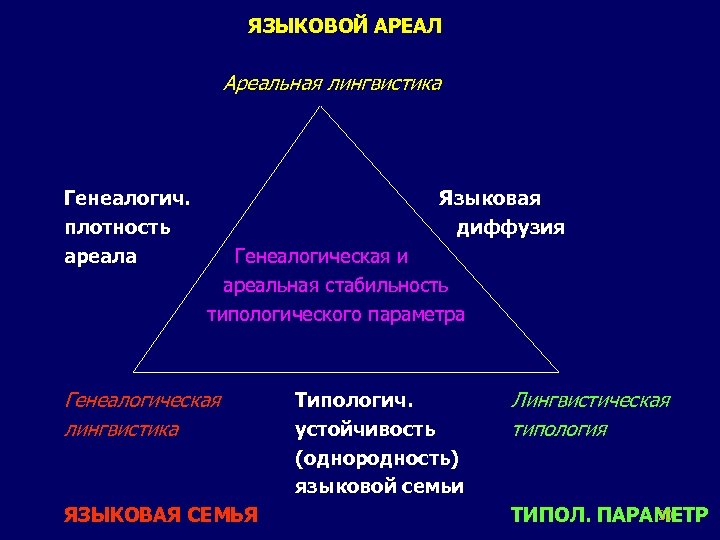 ЯЗЫКОВОЙ АРЕАЛ

Ареальная лингвистика

Генеалогич. плотность ареала

Языковая диффузия

Генеалогическая и ареальная стабильность типологического параметра

Генеалогическая лингвистика

Типологич. устойчивость (однородность) языковой семьи

Лингвистическая типология

ЯЗЫКОВАЯ СЕМЬЯ

ТИПОЛ. ПАРАМЕТР